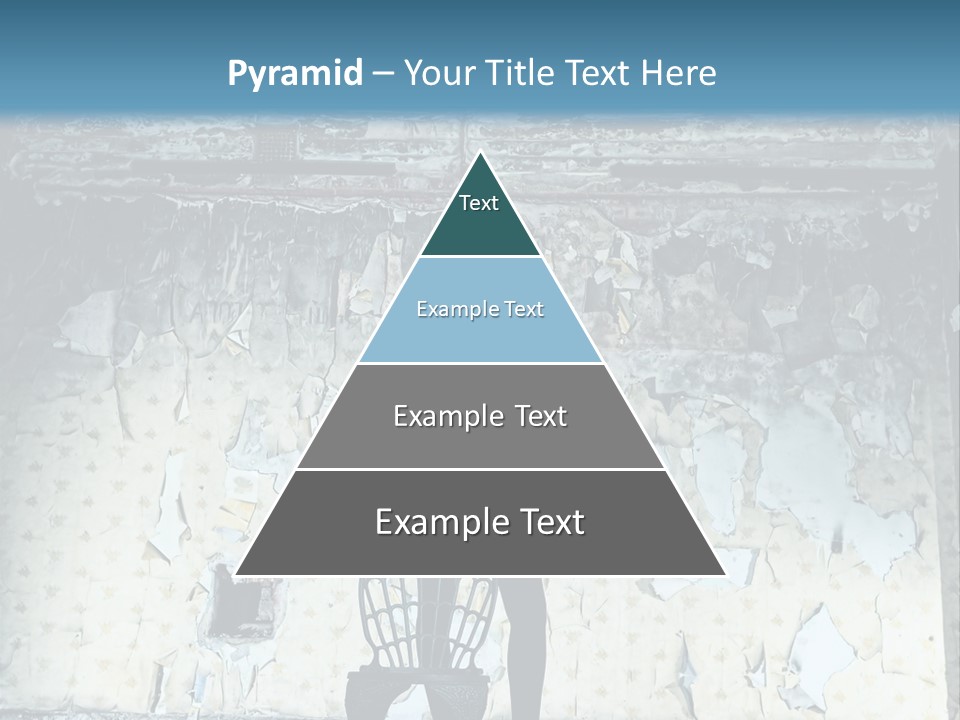 Pyramid – Your Title Text Here

Text

Example Text

Example Text

Example Text